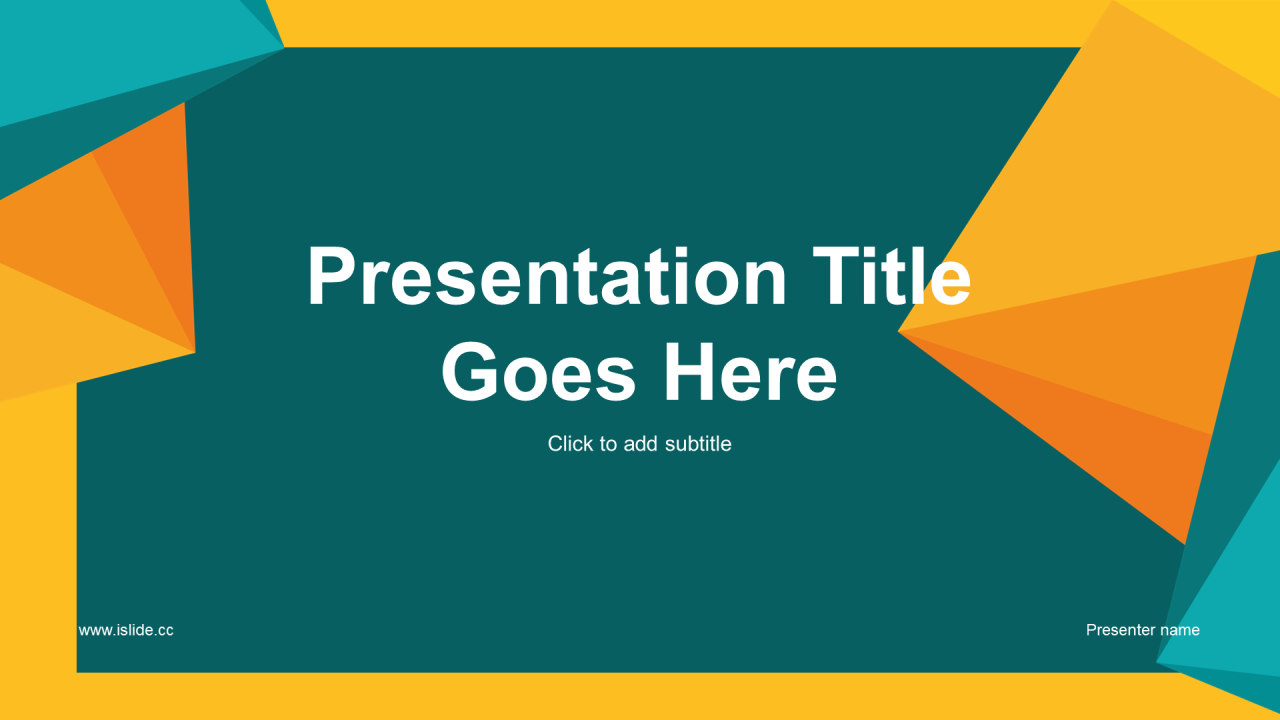 Presentation Title Goes Here

Click to add subtitle

www.islide.cc

Presenter name